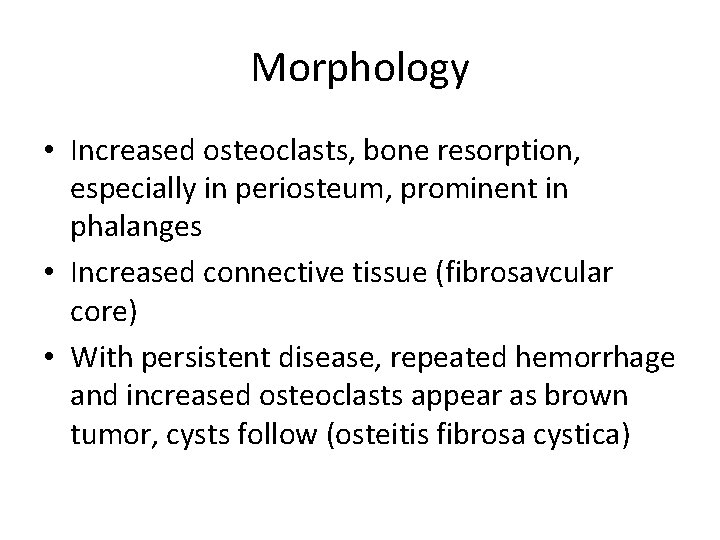 Morphology

• Increased osteoclasts, bone resorption, especially in periosteum, prominent in phalanges
• Increased connective tissue (fibrosavcular core)
• With persistent disease, repeated hemorrhage and increased osteoclasts appear as brown tumor, cysts follow (osteitis fibrosa cystica)